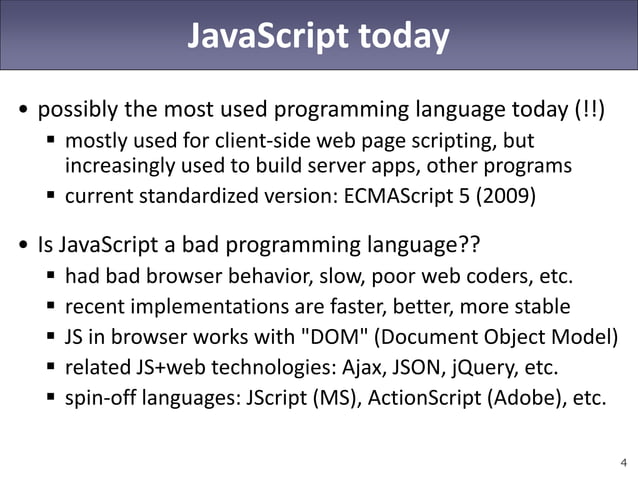 JavaScript today

• possibly the most used programming language today (!!)
  ▪ mostly used for client-side web page scripting, but increasingly used to build server apps, other programs
  ▪ current standardized version: ECMAScript 5 (2009)

• Is JavaScript a bad programming language??
  ▪ had bad browser behavior, slow, poor web coders, etc.
  ▪ recent implementations are faster, better, more stable
  ▪ JS in browser works with "DOM" (Document Object Model)
  ▪ related JS+web technologies: Ajax, JSON, jQuery, etc.
  ▪ spin-off languages: JScript (MS), ActionScript (Adobe), etc.

4